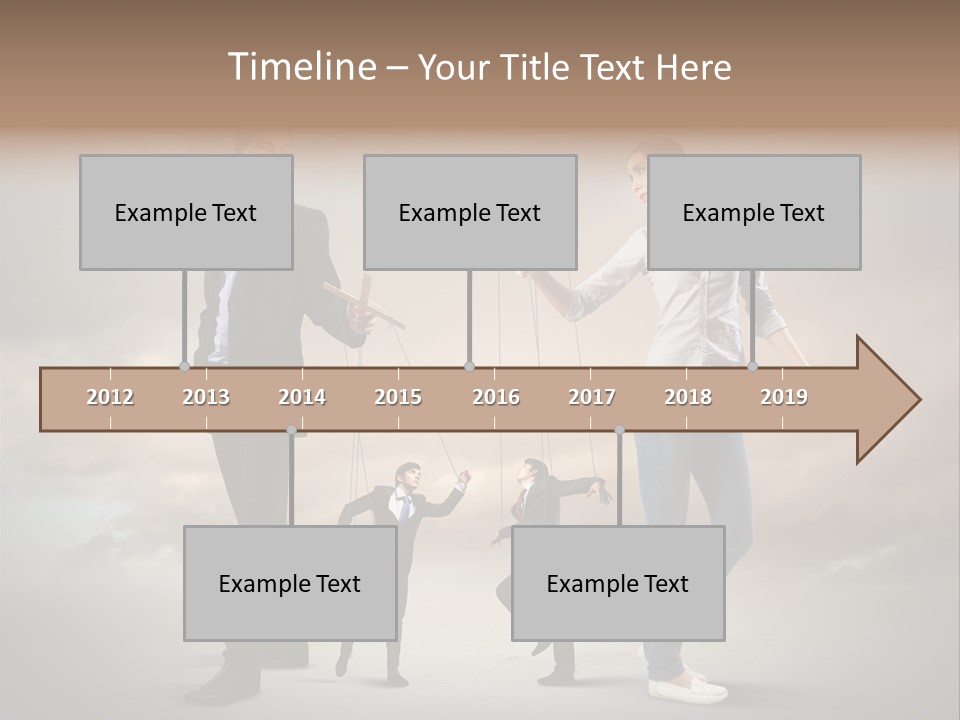 Timeline – Your Title Text Here

Example Text

Example Text

Example Text

2012 2013 2014 2015 2016 2017 2018 2019

Example Text

Example Text